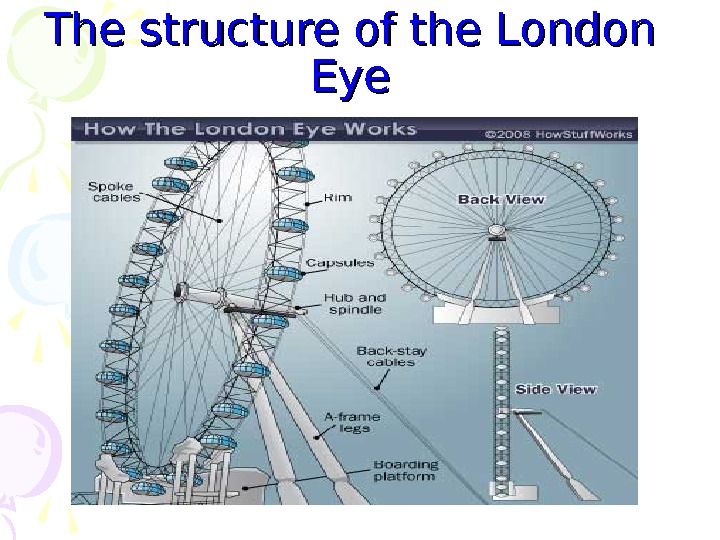 The structure of the London Eye

How The London Eye Works

©2008 HowStuffWorks

Spoke cables

Rim

Capsules

Hub and spindle

Back-stay cables

A-frame legs

Boarding platform

Back View

Side View